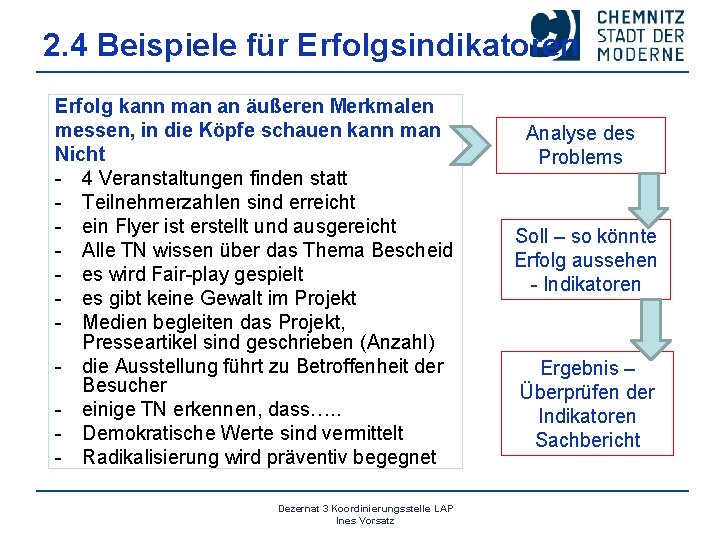 2.4 Beispiele für Erfolgsindikatoren

CHEMNITZ
STADT DER
MODERNE

Erfolg kann man an äußeren Merkmalen messen, in die Köpfe schauen kann man Nicht
- 4 Veranstaltungen finden statt
- Teilnehmerzahlen sind erreicht
- ein Flyer ist erstellt und ausgereicht
- Alle TN wissen über das Thema Bescheid
- es wird Fair-play gespielt
- es gibt keine Gewalt im Projekt
- Medien begleiten das Projekt, Presseartikel sind geschrieben (Anzahl)
- die Ausstellung führt zu Betroffenheit der Besucher
- einige TN erkennen, dass…..
- Demokratische Werte sind vermittelt
- Radikalisierung wird präventiv begegnet

Analyse des Problems

Soll – so könnte Erfolg aussehen - Indikatoren

Ergebnis – Überprüfen der Indikatoren Sachbericht

Dezernat 3 Koordinierungsstelle LAP
Ines Vorsatz